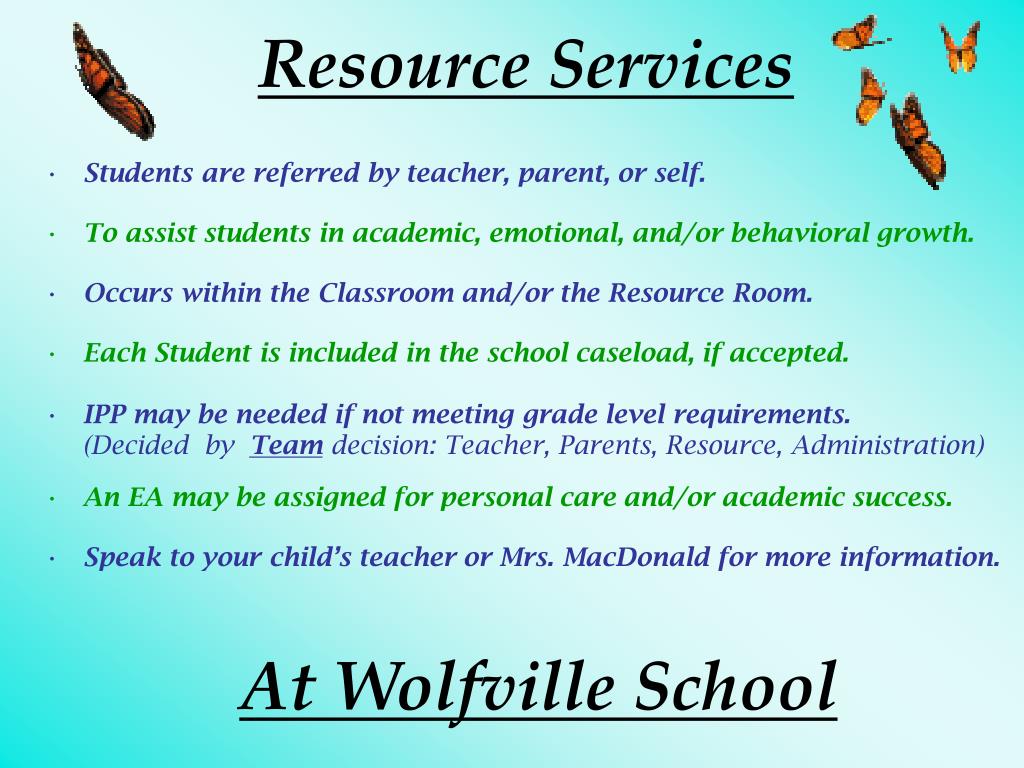 Resource Services

• Students are referred by teacher, parent, or self.

• To assist students in academic, emotional, and/or behavioral growth.

• Occurs within the Classroom and/or the Resource Room.

• Each Student is included in the school caseload, if accepted.

• IPP may be needed if not meeting grade level requirements.
(Decided by Team decision: Teacher, Parents, Resource, Administration)

• An EA may be assigned for personal care and/or academic success.

• Speak to your child's teacher or Mrs. MacDonald for more information.

At Wolfville School